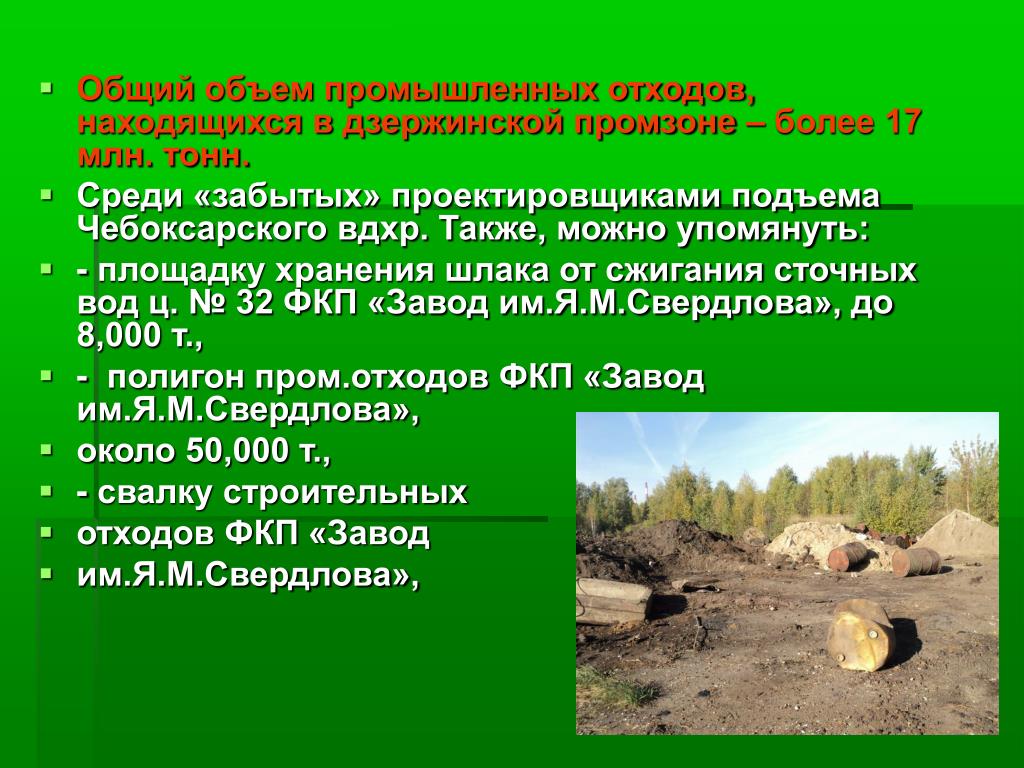 Общий объем промышленных отходов, находящихся в дзержинской промзоне – более 17 млн. тонн.

Среди «забытых» проектировщиками подъема Чебоксарского вдхр. Также, можно упомянуть:

- площадку хранения шлака от сжигания сточных вод ц. № 32 ФКП «Завод им.Я.М.Свердлова», до 8,000 т.,

- полигон пром.отходов ФКП «Завод им.Я.М.Свердлова»,

около 50,000 т.,

- свалку строительных

отходов ФКП «Завод

им.Я.М.Свердлова»,